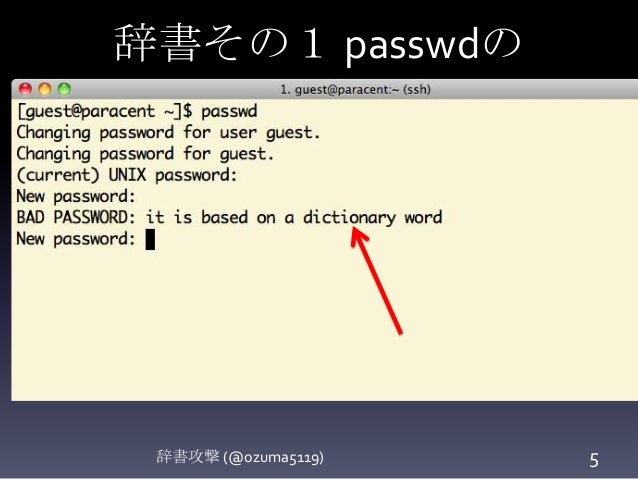 辞書その１ passwdの

1. guest@paracent:~ (ssh)

[guest@paracent ~]$ passwd
Changing password for user guest.
Changing password for guest.
(current) UNIX password:
New password:
BAD PASSWORD: it is based on a dictionary word
New password:

辞書攻撃 (@ozuma5119)

5